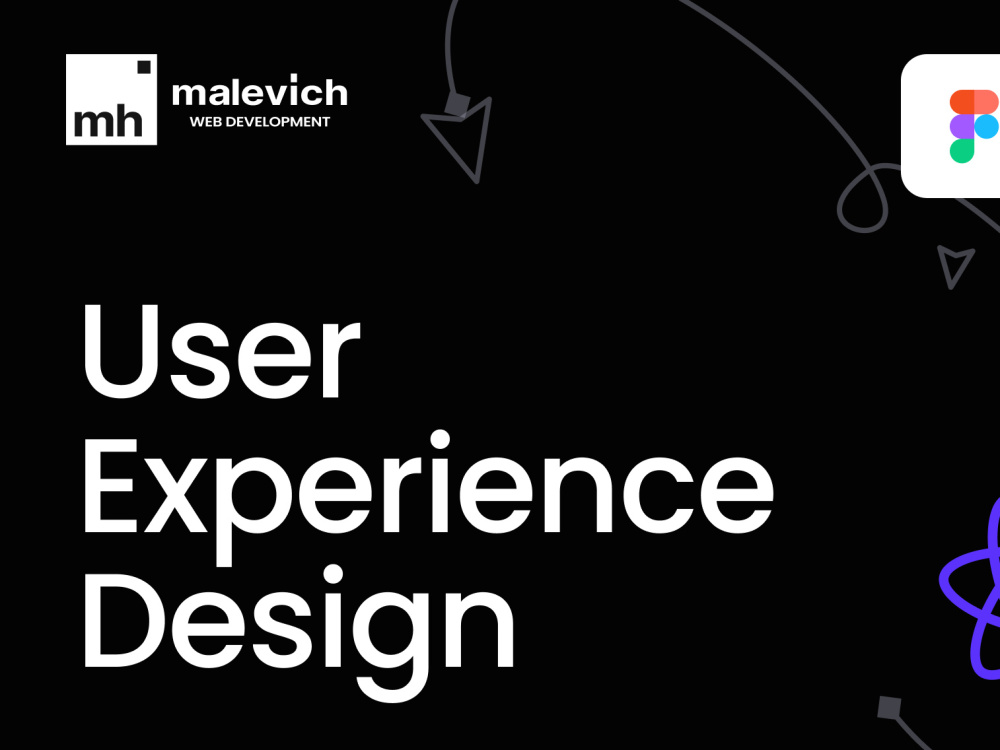 mh
malevich
WEB DEVELOPMENT

User
Experience
Design